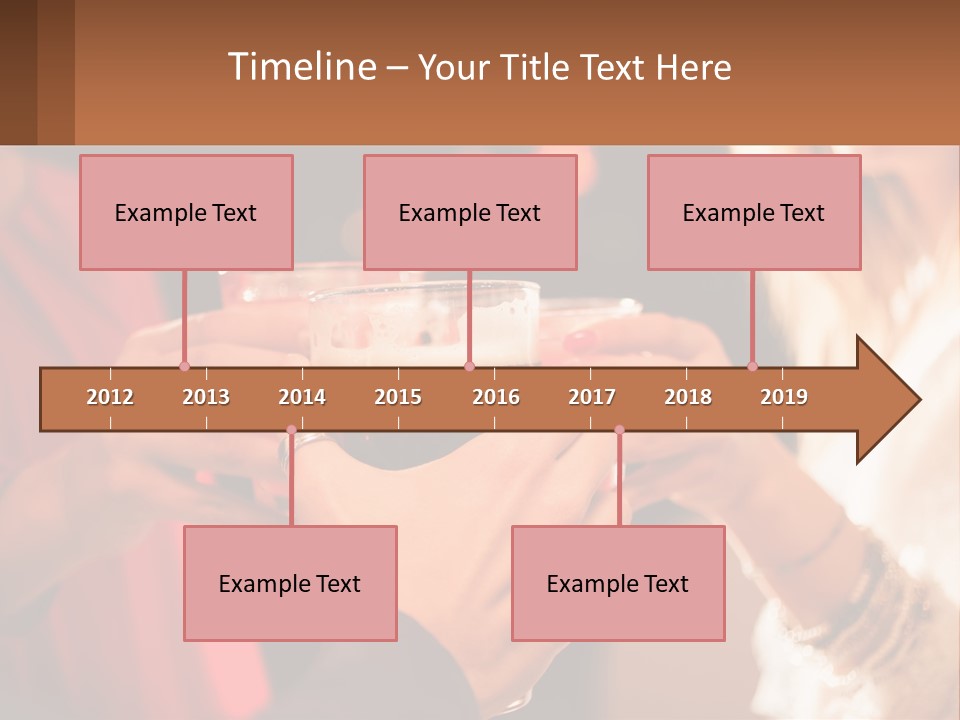 Timeline – Your Title Text Here

Example Text

Example Text

Example Text

2012
2013
2014
2015
2016
2017
2018
2019

Example Text

Example Text